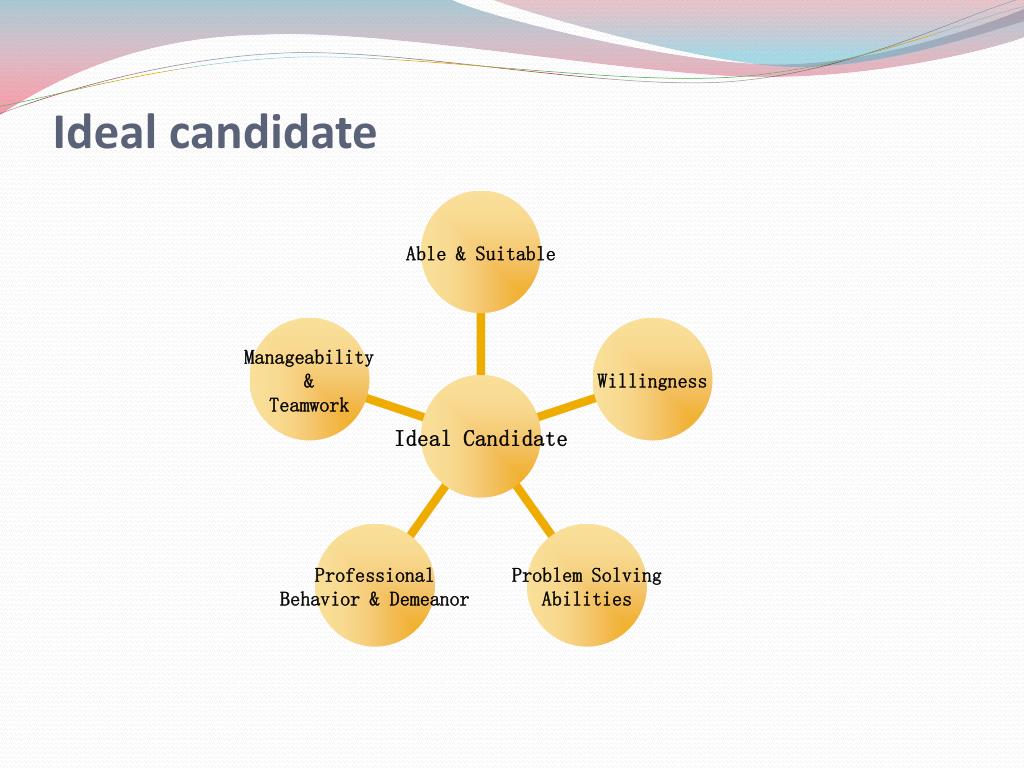 Ideal candidate

Able & Suitable

Manageability & Teamwork

Willingness

Ideal Candidate

Professional Behavior & Demeanor

Problem Solving Abilities